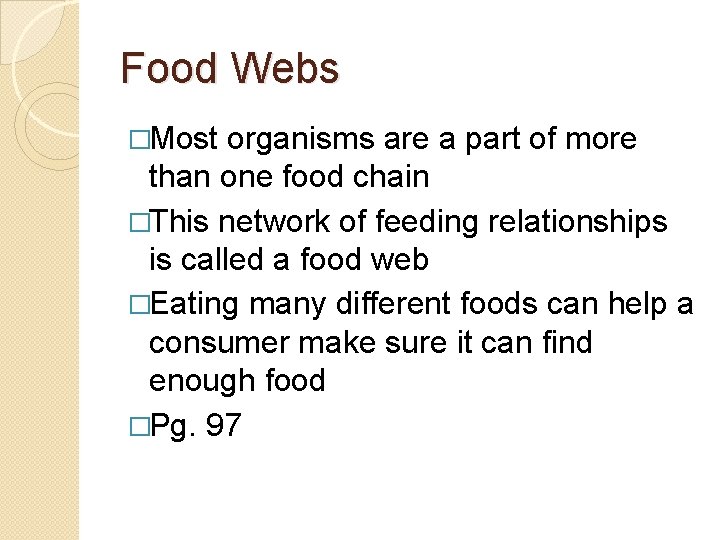 Food Webs

□Most organisms are a part of more than one food chain

□This network of feeding relationships is called a food web

□Eating many different foods can help a consumer make sure it can find enough food

□Pg. 97